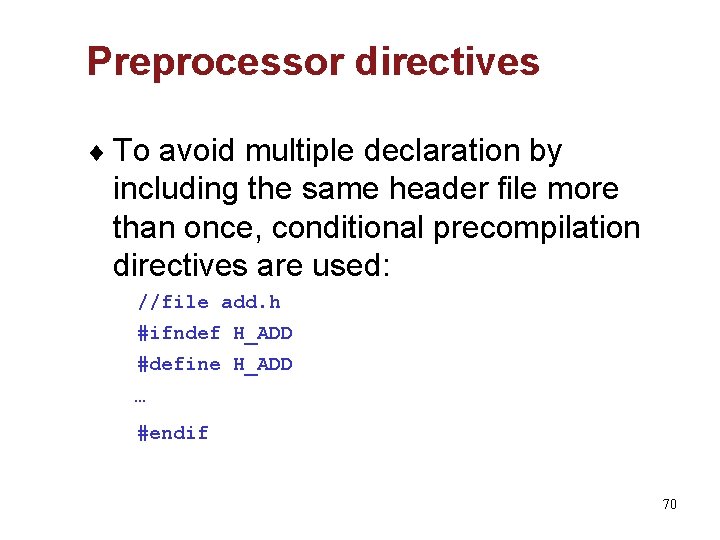 Preprocessor directives

♦ To avoid multiple declaration by including the same header file more than once, conditional precompilation directives are used:

//file add.h
#ifndef H_ADD
#define H_ADD
…
#endif

70